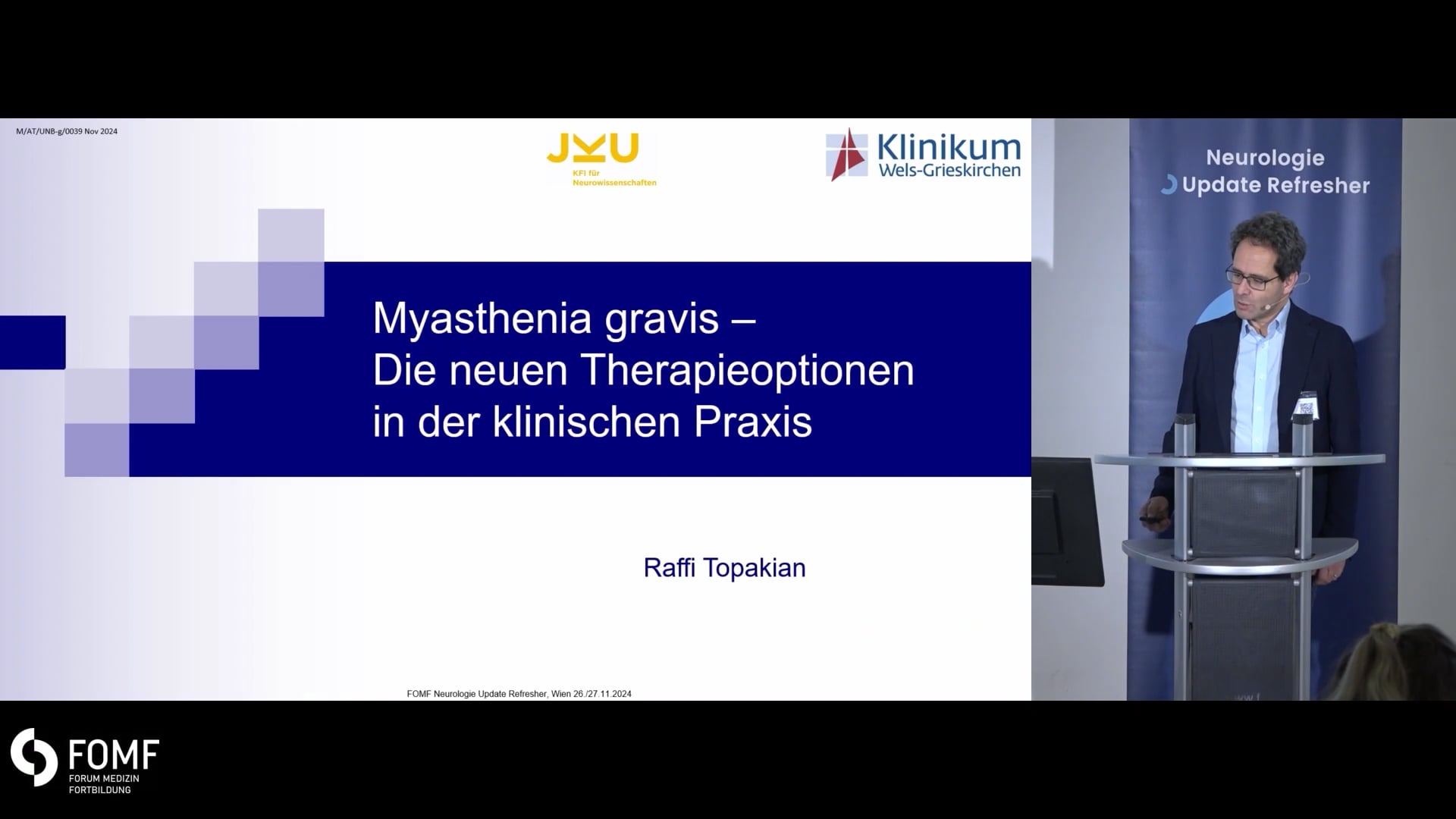 M/AT/UNB-g/0039 Nov 2024

JKU
KFI für Neurowissenschaften

Klinikum Wels-Grieskirchen

Myasthenia gravis –
Die neuen Therapieoptionen in der klinischen Praxis

Raffi Topakian

FOMF Neurologie Update Refresher, Wien 26./27.11.2024

Neurologie
Update Refresher

FOMF
FORUM MEDIZIN FORTBILDUNG